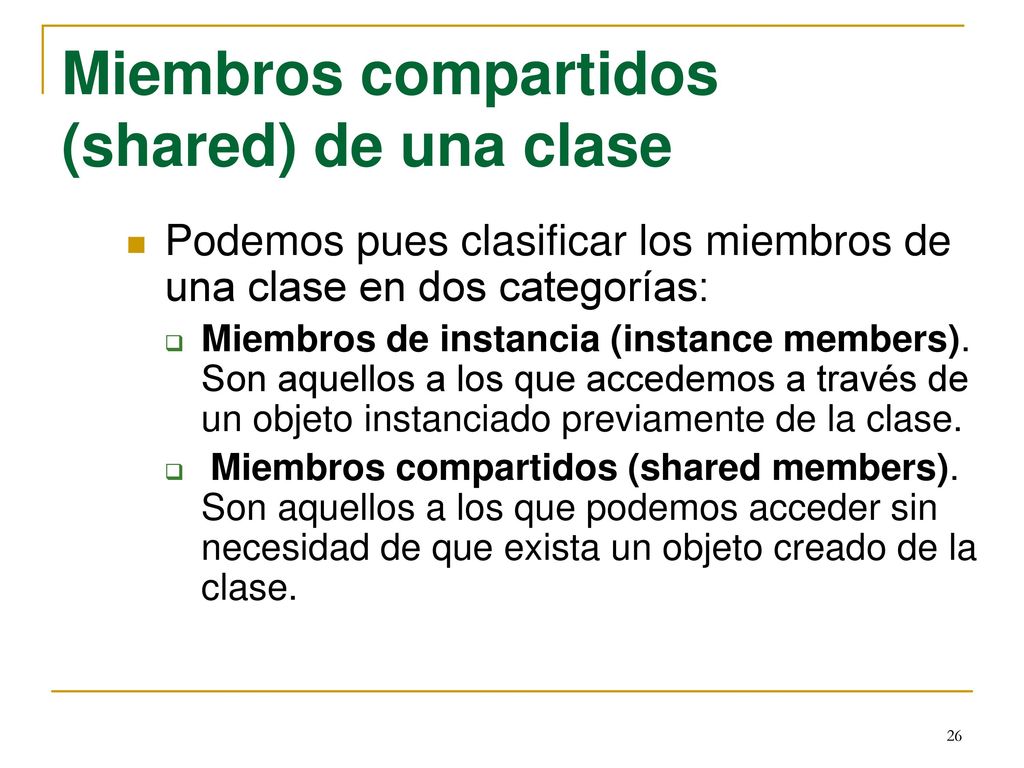 Miembros compartidos (shared) de una clase

Podemos pues clasificar los miembros de una clase en dos categorías:

Miembros de instancia (instance members). Son aquellos a los que accedemos a través de un objeto instanciado previamente de la clase.

Miembros compartidos (shared members). Son aquellos a los que podemos acceder sin necesidad de que exista un objeto creado de la clase.

26